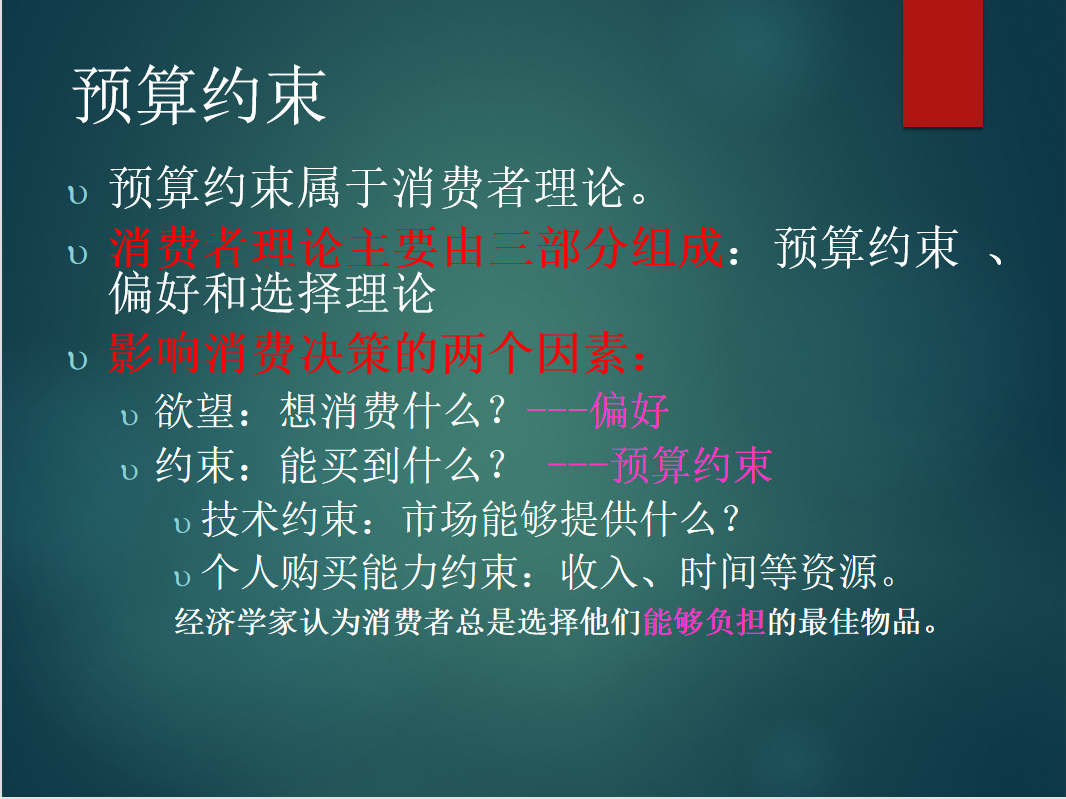 预算约束

υ 预算约束属于消费者理论。

υ 消费者理论主要由三部分组成：预算约束 、偏好和选择理论

 υ 影响消费决策的两个因素：

υ 欲望：想消费什么？---偏好

υ 约束：能买到什么？ ---预算约束

υ 技术约束：市场能够提供什么？

υ 个人购买能力约束：收入、时间等资源。

经济学家认为消费者总是选择他们能够负担的最佳物品。